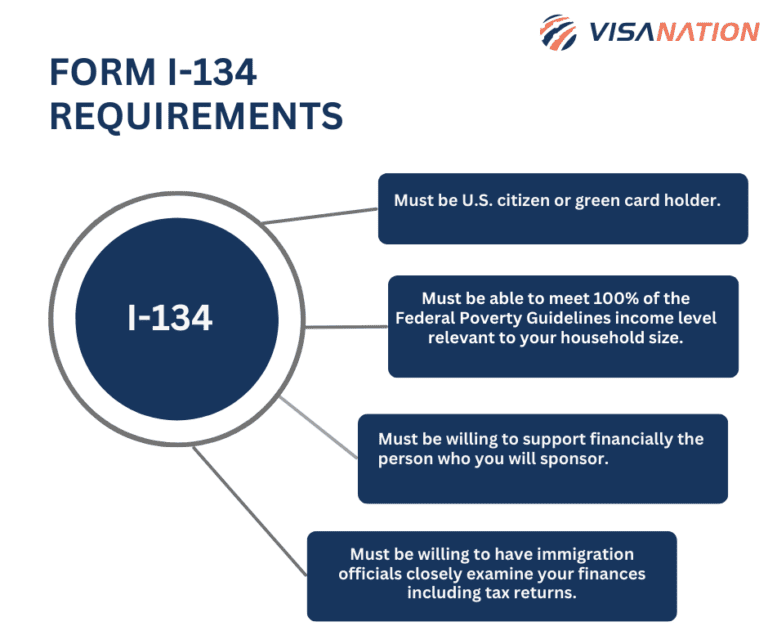 VISANATION

FORM I-134 REQUIREMENTS

I-134

Must be U.S. citizen or green card holder.

Must be able to meet 100% of the Federal Poverty Guidelines income level relevant to your household size.

Must be willing to support financially the person who you will sponsor.

Must be willing to have immigration officials closely examine your finances including tax returns.